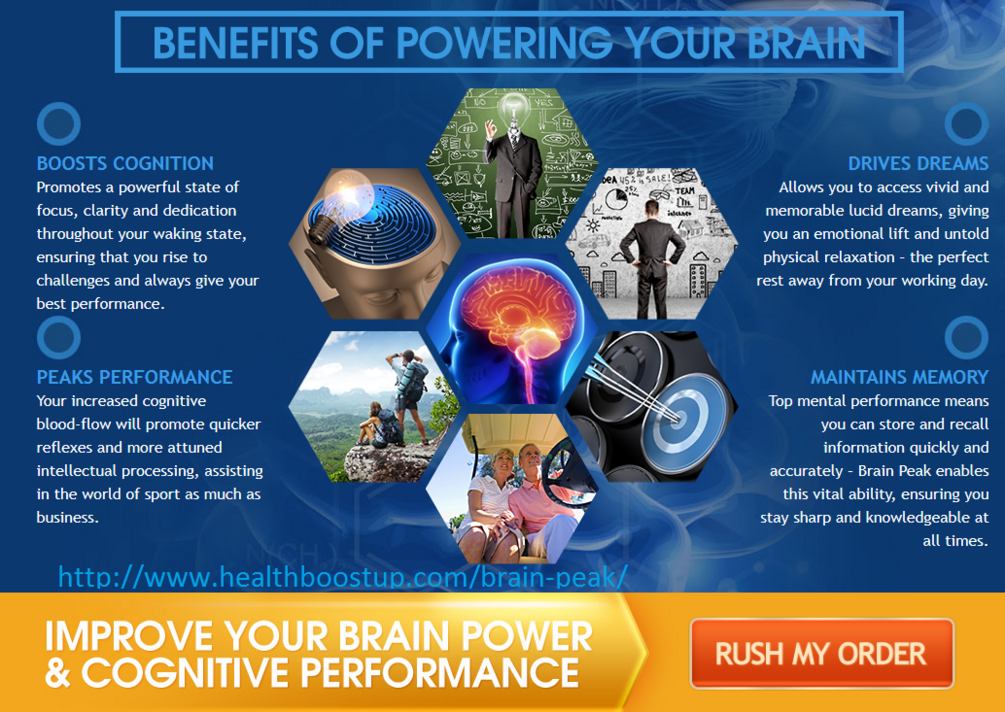 BENEFITS OF POWERING YOUR BRAIN

BOOSTS COGNITION
Promotes a powerful state of focus, clarity and dedication throughout your waking state, ensuring that you rise to challenges and always give your best performance.

PEAKS PERFORMANCE
Your increased cognitive blood-flow will promote quicker reflexes and more attuned intellectual processing, assisting in the world of sport as much as business.

DRIVES DREAMS
Allows you to access vivid and memorable lucid dreams, giving you an emotional lift and untold physical relaxation - the perfect rest away from your working day.

MAINTAINS MEMORY
Top mental performance means you can store and recall information quickly and accurately - Brain Peak enables this vital ability, ensuring you stay sharp and knowledgeable at all times.

http://www.healthboostup.com/brain-peak/

IMPROVE YOUR BRAIN POWER & COGNITIVE PERFORMANCE

RUSH MY ORDER